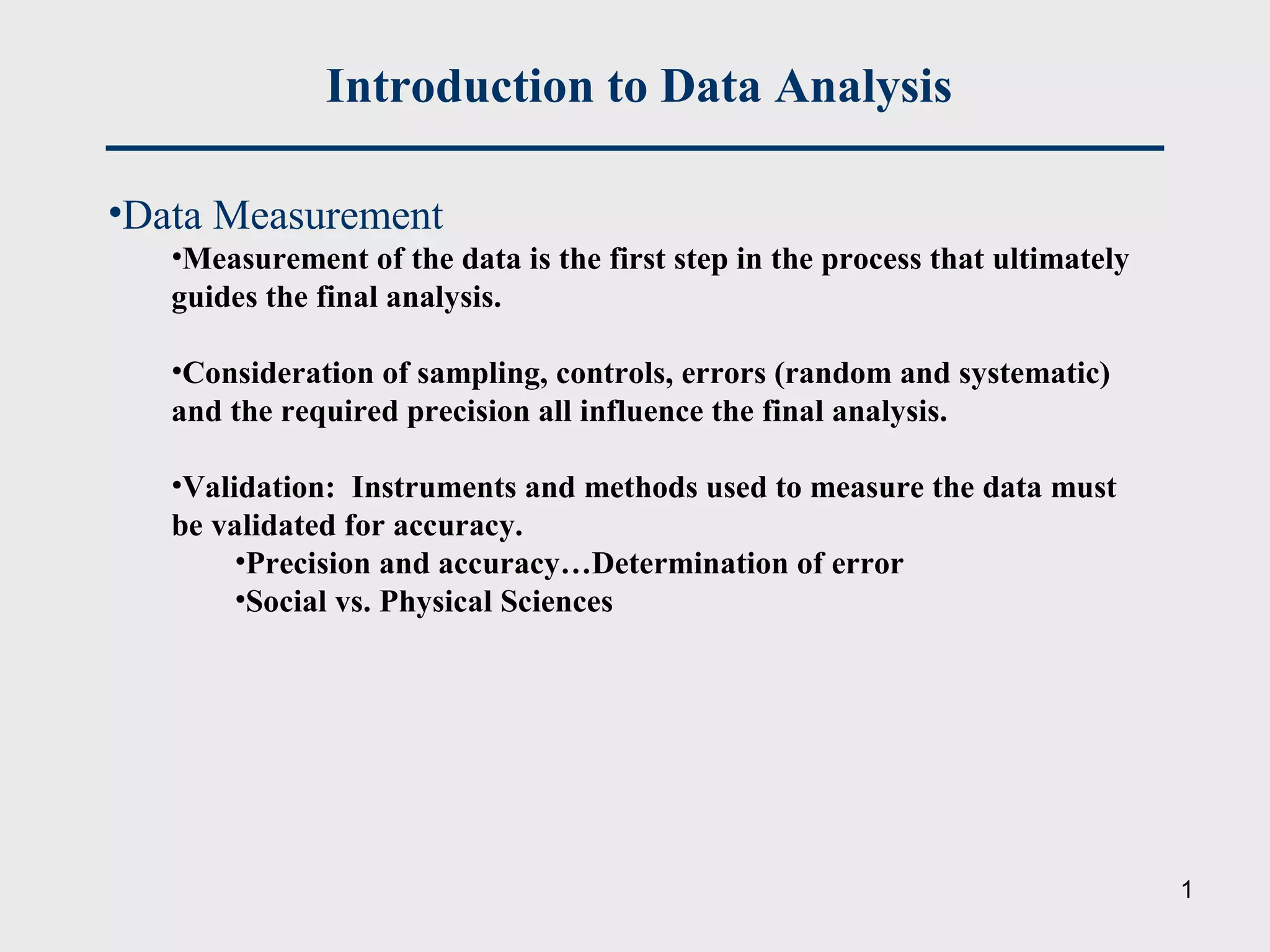 Introduction to Data Analysis

•Data Measurement

•Measurement of the data is the first step in the process that ultimately guides the final analysis.

•Consideration of sampling, controls, errors (random and systematic) and the required precision all influence the final analysis.

•Validation: Instruments and methods used to measure the data must be validated for accuracy.

•Precision and accuracy…Determination of error

•Social vs. Physical Sciences

1